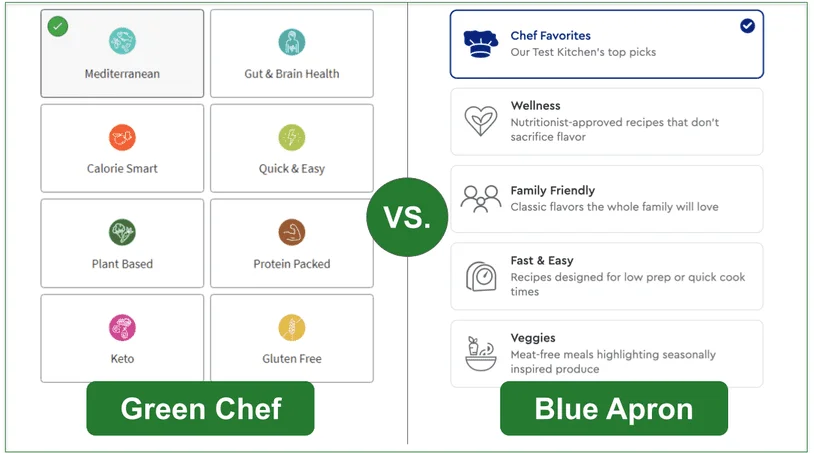 Mediterranean

Gut & Brain Health

Calorie Smart

Quick & Easy

Plant Based

Protein Packed

Keto

Gluten Free

Green Chef

VS.

Chef Favorites
Our Test Kitchen's top picks

Wellness
Nutritionist-approved recipes that don't sacrifice flavor

Family Friendly
Classic flavors the whole family will love

Fast & Easy
Recipes designed for low prep or quick cook times

Veggies
Meat-free meals highlighting seasonally inspired produce

Blue Apron